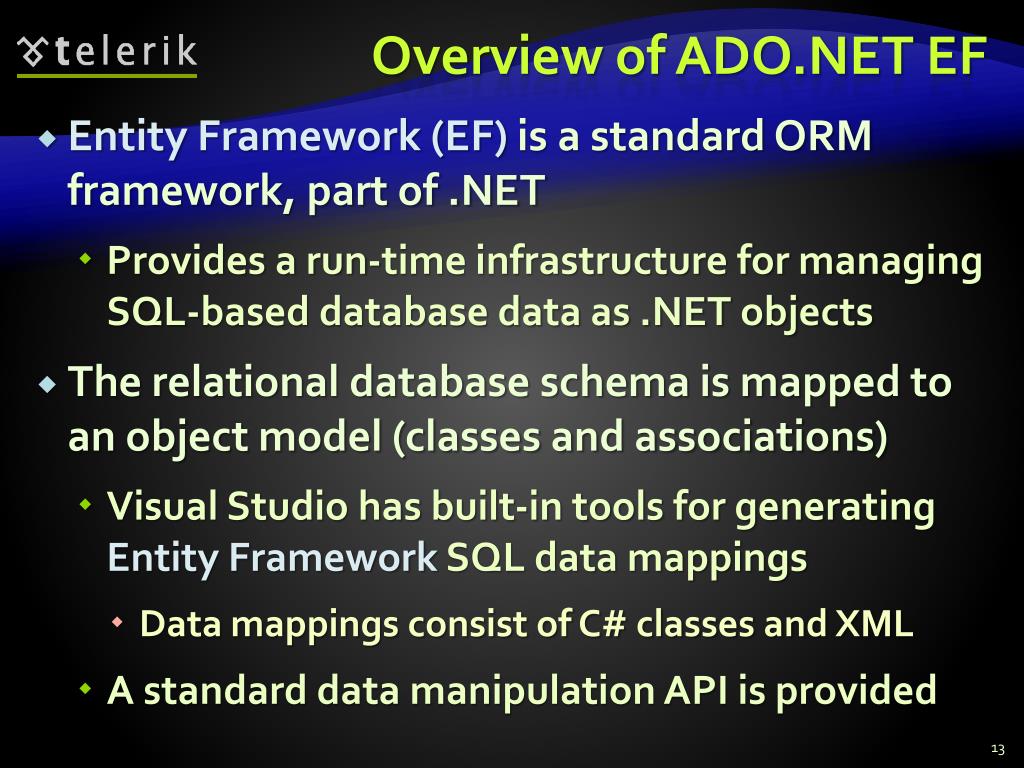 telerik

Overview of ADO.NET EF

Entity Framework (EF) is a standard ORM framework, part of .NET

Provides a run-time infrastructure for managing SQL-based database data as .NET objects

The relational database schema is mapped to an object model (classes and associations)

Visual Studio has built-in tools for generating Entity Framework SQL data mappings

Data mappings consist of C# classes and XML

A standard data manipulation API is provided

13